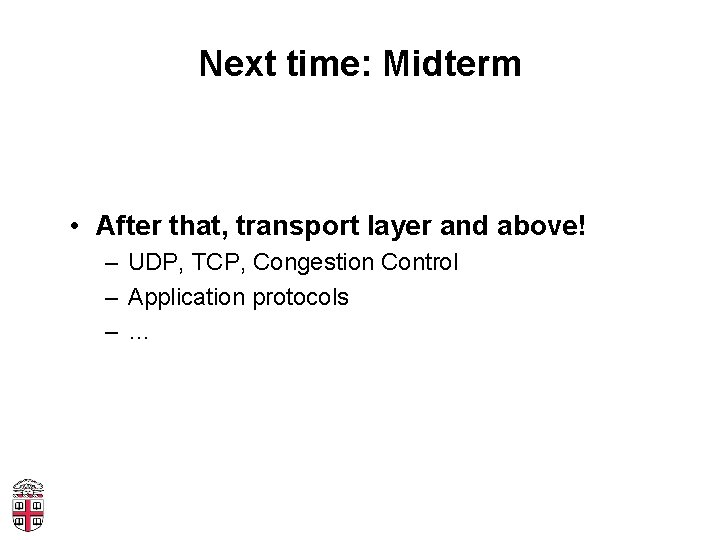 Next time: Midterm

• After that, transport layer and above!
– UDP, TCP, Congestion Control
– Application protocols
– …